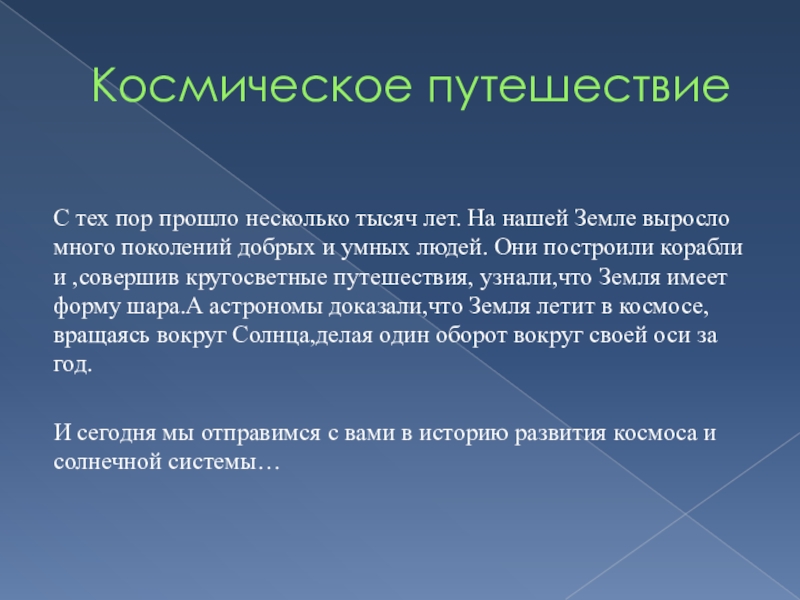 Космическое путешествие

С тех пор прошло несколько тысяч лет. На нашей Земле выросло много поколений добрых и умных людей. Они построили корабли и ,совершив кругосветные путешествия, узнали,что Земля имеет форму шара.А астрономы доказали,что Земля летит в космосе, вращаясь вокруг Солнца,делая один оборот вокруг своей оси за год.

И сегодня мы отправимся с вами в историю развития космоса и солнечной системы…